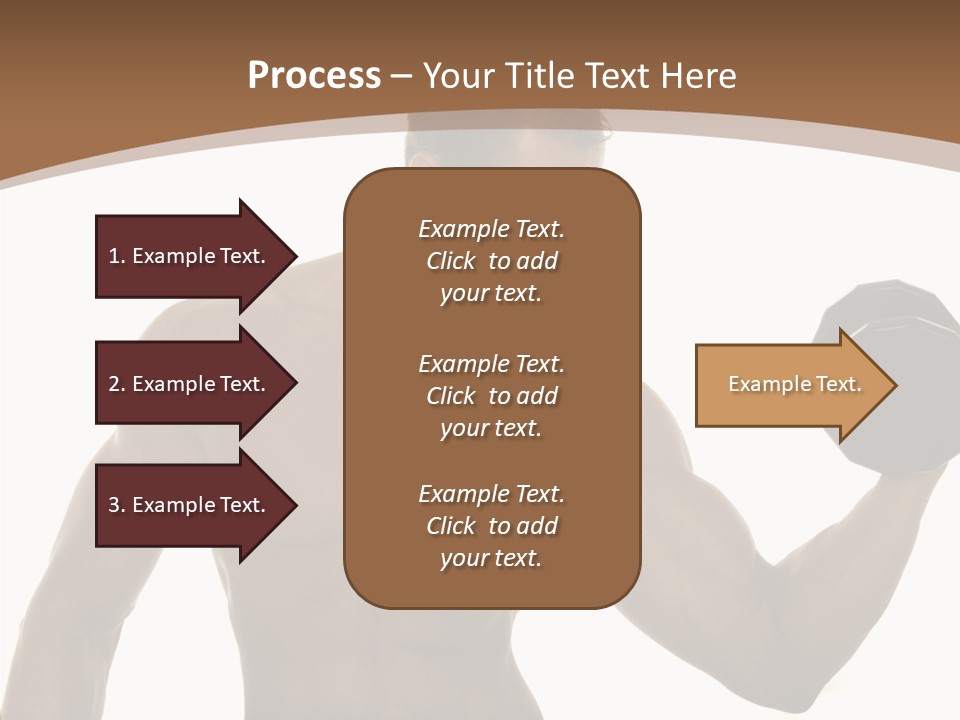 Process – Your Title Text Here

1. Example Text.

2. Example Text.

3. Example Text.

Example Text. Click to add your text.

Example Text. Click to add your text.

Example Text. Click to add your text.

Example Text.